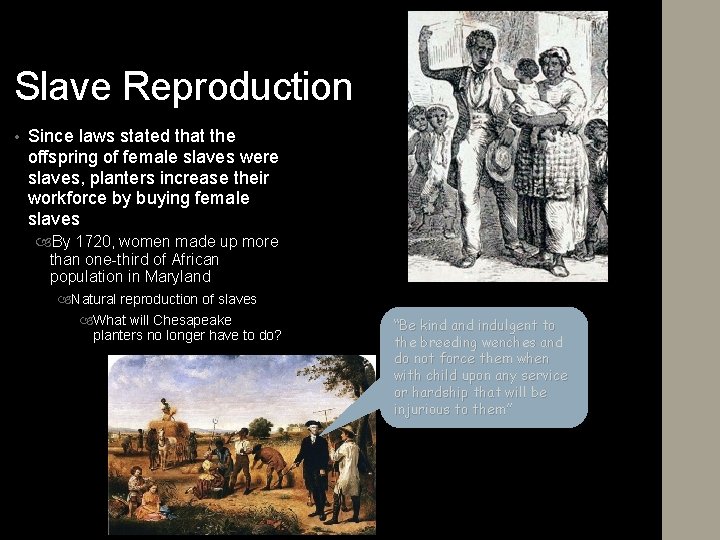 Slave Reproduction

• Since laws stated that the offspring of female slaves were slaves, planters increase their workforce by buying female slaves

By 1720, women made up more than one-third of African population in Maryland

Natural reproduction of slaves

What will Chesapeake planters no longer have to do?

"Be kind and indulgent to the breeding wenches and do not force them when with child upon any service or hardship that will be injurious to them"